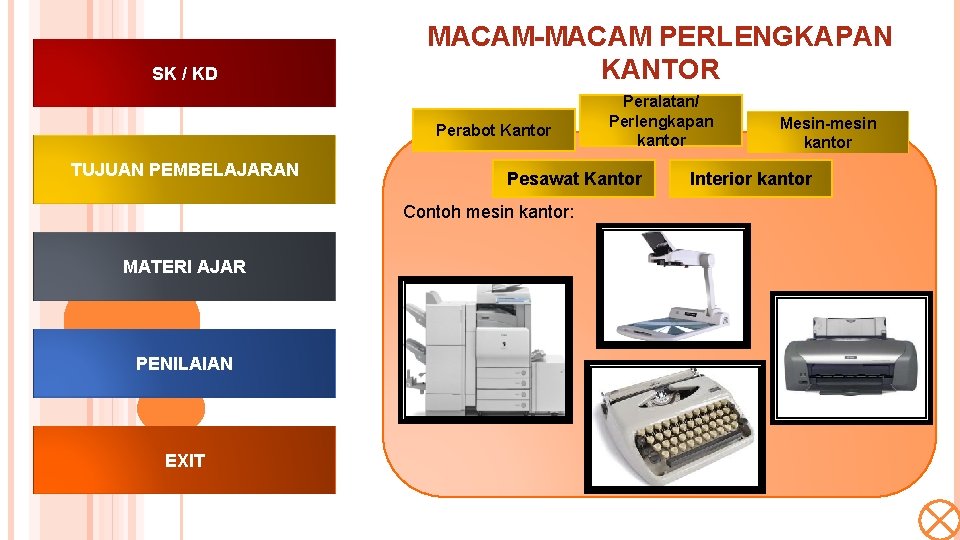 SK / KD

TUJUAN PEMBELAJARAN

MATERI AJAR

PENILAIAN

EXIT

MACAM-MACAM PERLENGKAPAN KANTOR

Perabot Kantor

Peralatan/ Perlengkapan kantor

Mesin-mesin kantor

Pesawat Kantor

Interior kantor

Contoh mesin kantor: